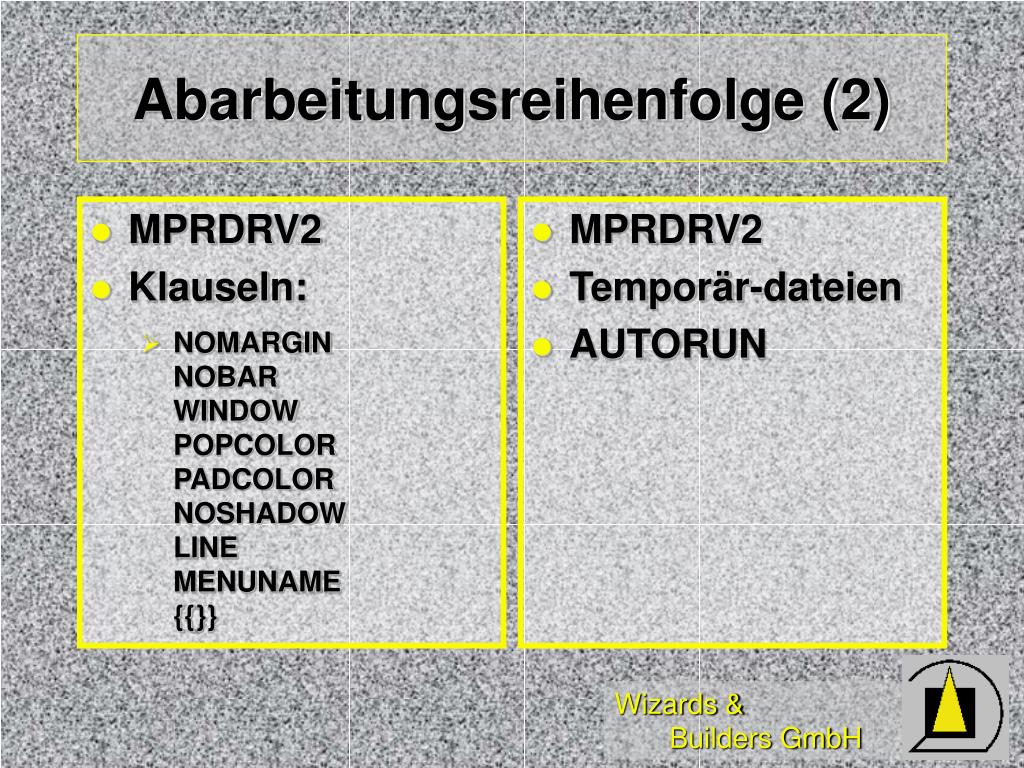 Abarbeitungsreihenfolge (2)

MPRDRV2

Klauseln:

NOMARGIN
NOBAR
WINDOW
POPCOLOR
PADCOLOR
NOSHADOW
LINE
MENUNAME
{{}}

MPRDRV2

Temporär-dateien

AUTORUN

Wizards & Builders GmbH